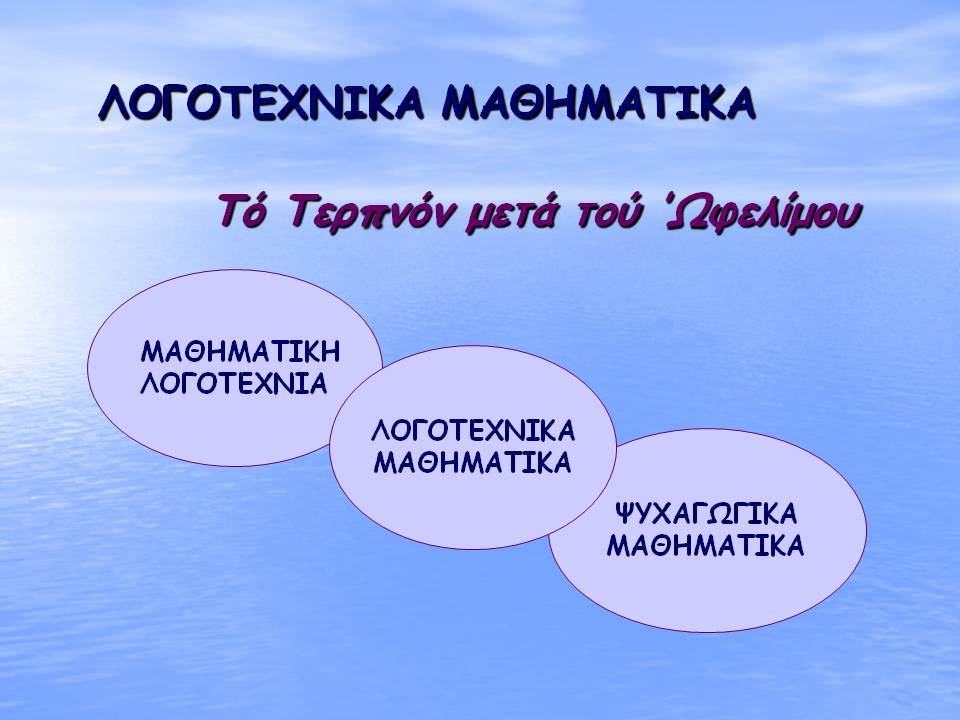 ΛΟΓΟΤΕΧΝΙΚΑ ΜΑΘΗΜΑΤΙΚΑ

Τό Τερπνόν μετά τού Ὠφελίμου

ΜΑΘΗΜΑΤΙΚΗ ΛΟΓΟΤΕΧΝΙΑ

ΛΟΓΟΤΕΧΝΙΚΑ ΜΑΘΗΜΑΤΙΚΑ

ΨΥΧΑΓΩΓΙΚΑ ΜΑΘΗΜΑΤΙΚΑ